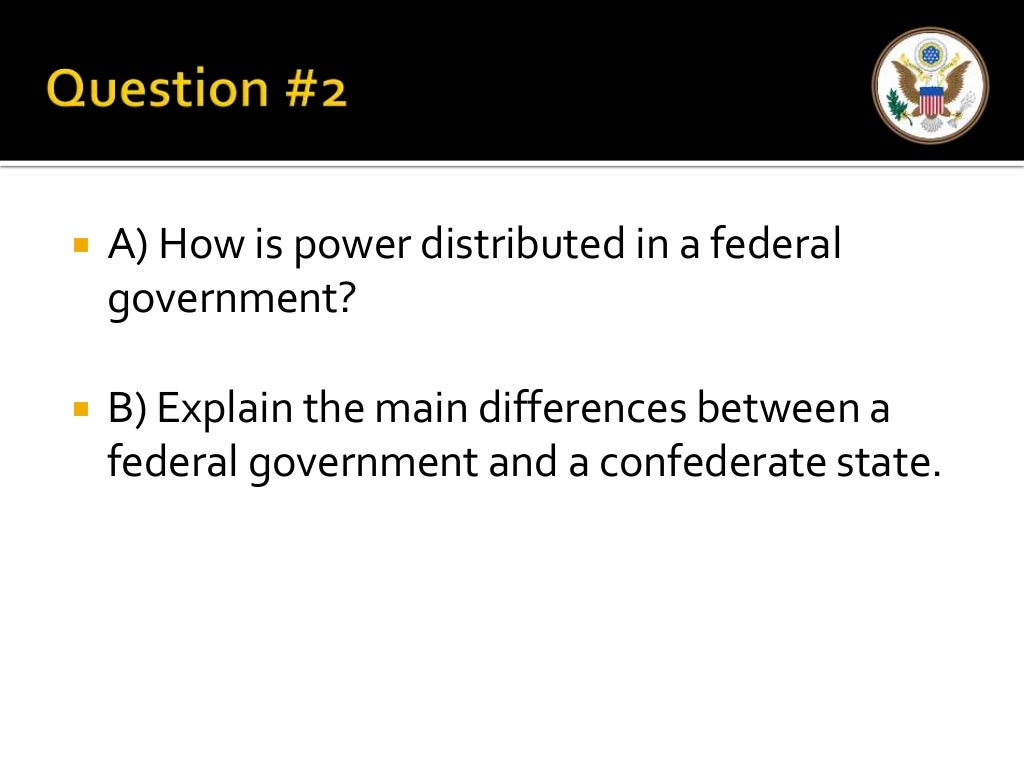 Question #2

A) How is power distributed in a federal government?

B) Explain the main differences between a federal government and a confederate state.